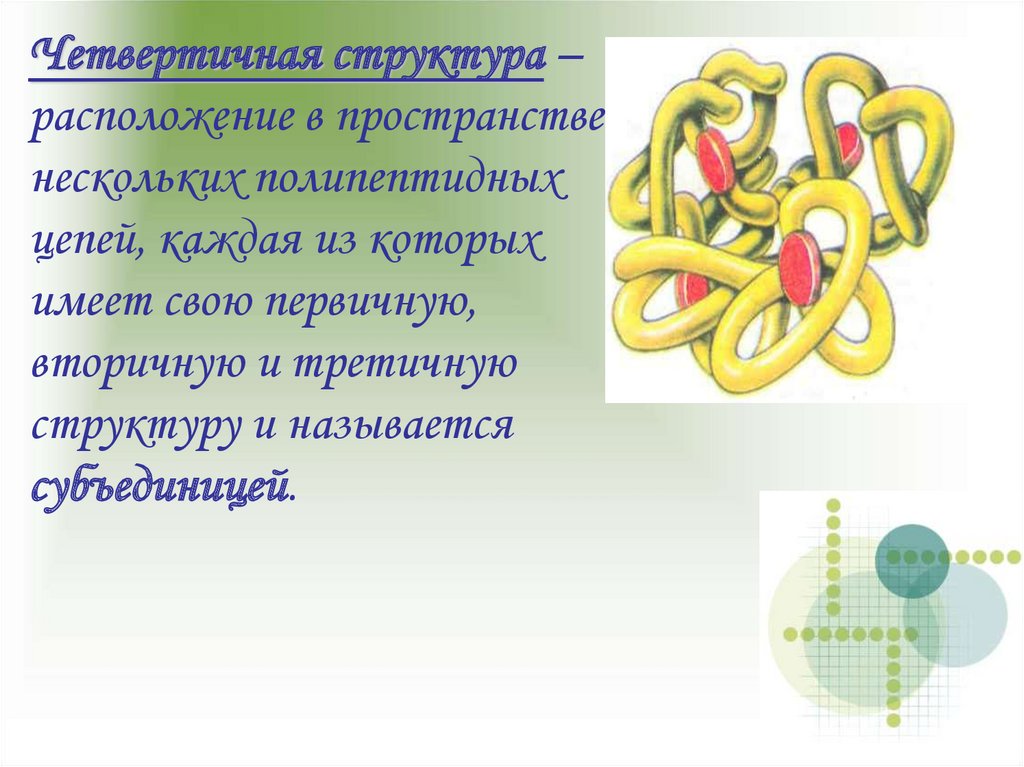 Четвертичная структура – расположение в пространстве нескольких полипептидных цепей, каждая из которых имеет свою первичную, вторичную и третичную структуру и называется субъединицей.